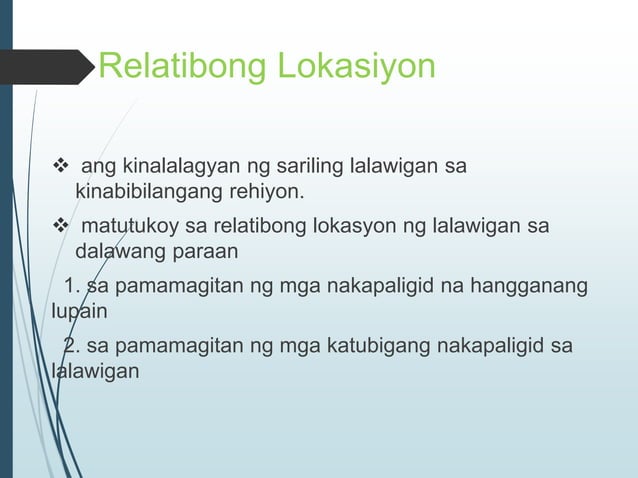 Relatibong Lokasiyon

❖ ang kinalalagyan ng sariling lalawigan sa kinabibilangang rehiyon.

❖ matutukoy sa relatibong lokasyon ng lalawigan sa dalawang paraan

1. sa pamamagitan ng mga nakapaligid na hangganang lupain

2. sa pamamagitan ng mga katubigang nakapaligid sa lalawigan